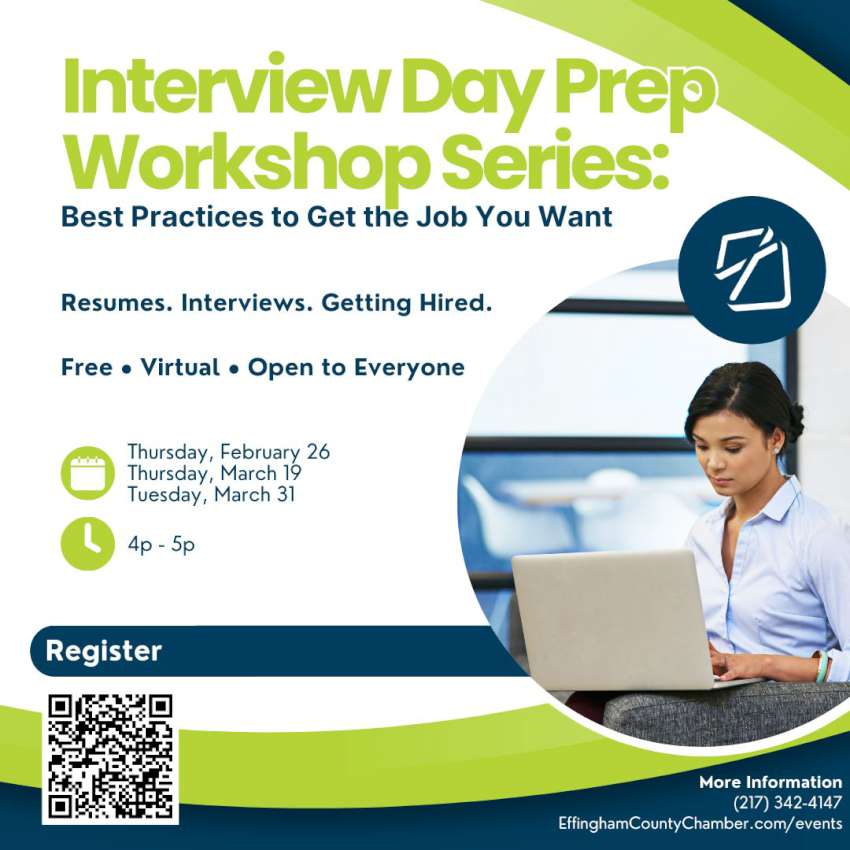 Interview Day Prep Workshop Series:

Best Practices to Get the Job You Want

Resumes. Interviews. Getting Hired.

Free • Virtual • Open to Everyone

Thursday, February 26
Thursday, March 19
Tuesday, March 31

4p - 5p

Register

More Information
(217) 342-4147
EffinghamCountyChamber.com/events